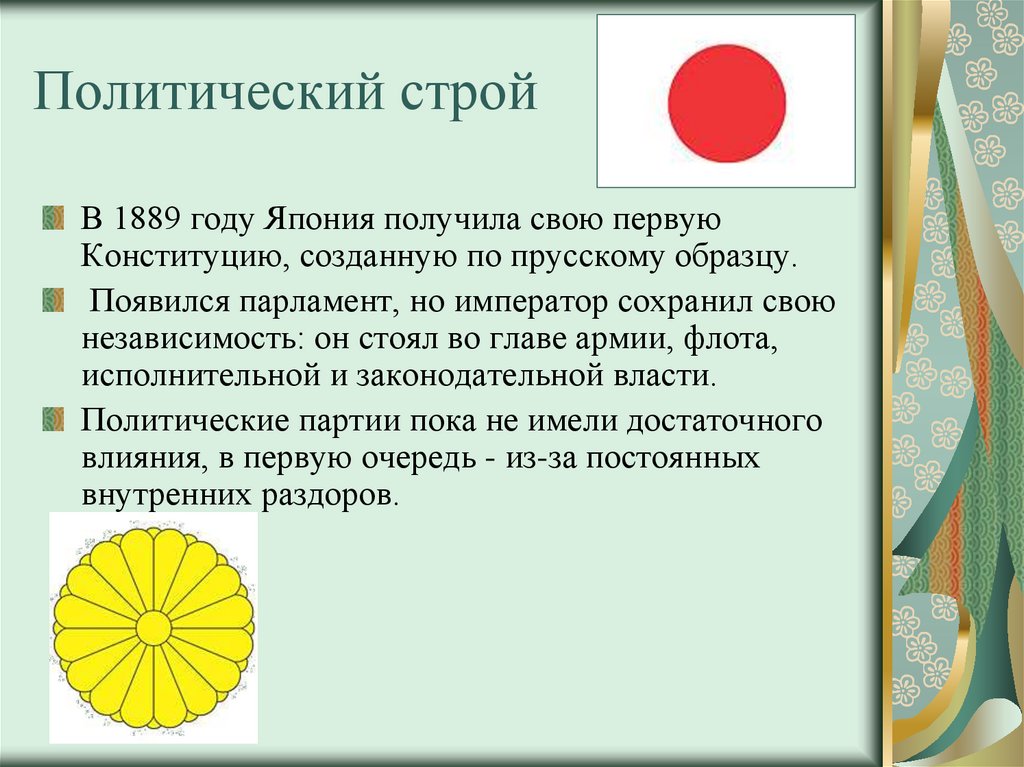 Политический строй

В 1889 году Япония получила свою первую Конституцию, созданную по прусскому образцу.

Появился парламент, но император сохранил свою независимость: он стоял во главе армии, флота, исполнительной и законодательной власти.

Политические партии пока не имели достаточного влияния, в первую очередь - из-за постоянных внутренних раздоров.